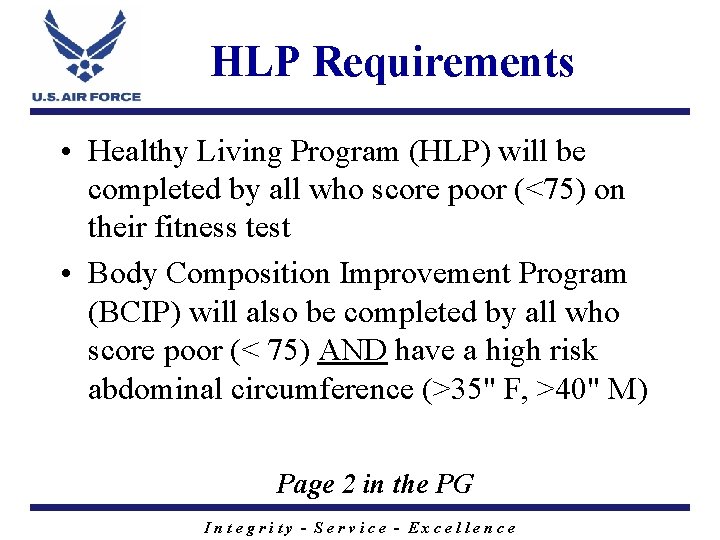 U.S. AIR FORCE

HLP Requirements

• Healthy Living Program (HLP) will be completed by all who score poor (<75) on their fitness test

• Body Composition Improvement Program (BCIP) will also be completed by all who score poor (< 75) AND have a high risk abdominal circumference (>35" F, >40" M)

Page 2 in the PG

Integrity - Service - Excellence